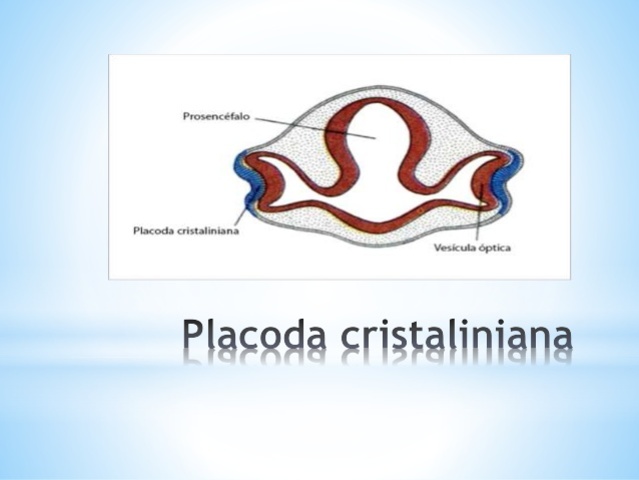 Prosencéfalo

Placoda cristaliniana

Vesícula óptica

Placoda cristaliniana